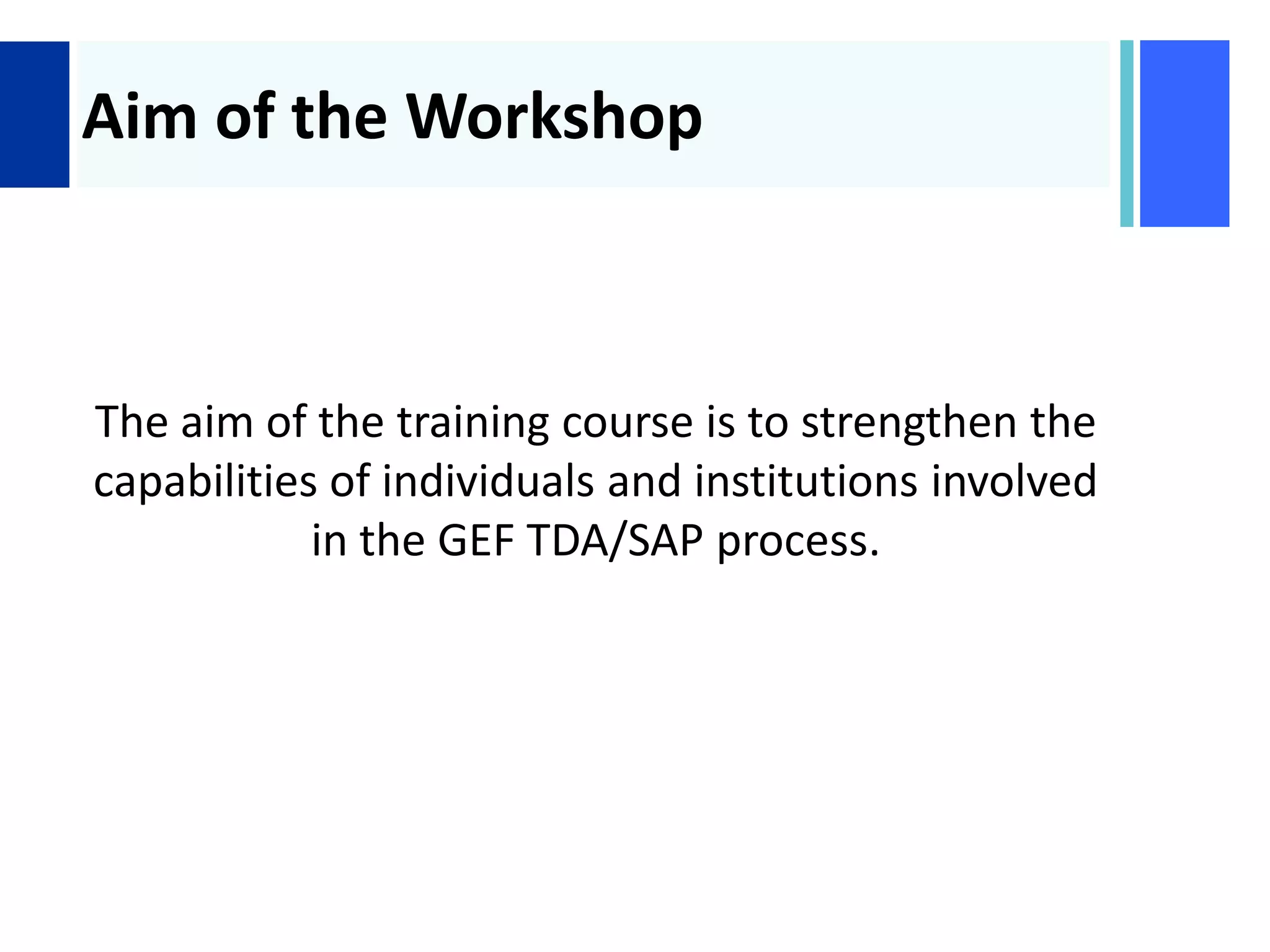 Aim of the Workshop

The aim of the training course is to strengthen the capabilities of individuals and institutions involved in the GEF TDA/SAP process.